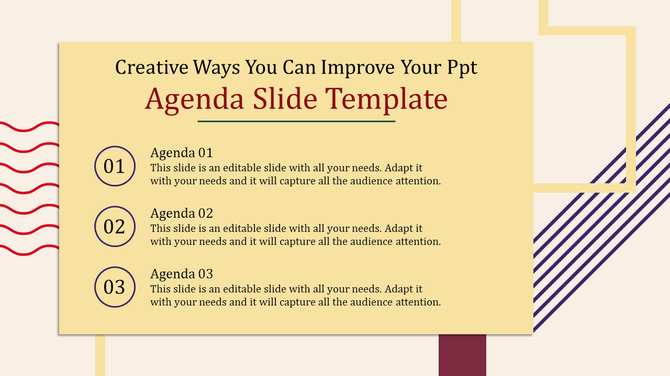 Creative Ways You Can Improve Your Ppt
Agenda Slide Template

01
Agenda 01
This slide is an editable slide with all your needs. Adapt it with your needs and it will capture all the audience attention.

02
Agenda 02
This slide is an editable slide with all your needs. Adapt it with your needs and it will capture all the audience attention.

03
Agenda 03
This slide is an editable slide with all your needs. Adapt it with your needs and it will capture all the audience attention.